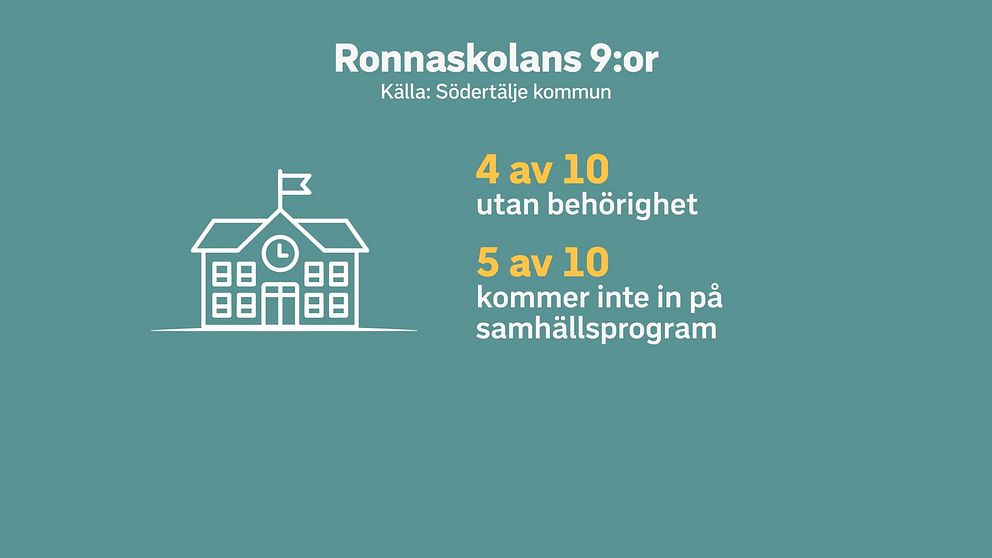 Ronnaskolans 9:or
Källa: Södertälje kommun

4 av 10
utan behörighet

5 av 10
kommer inte in på samhällsprogram